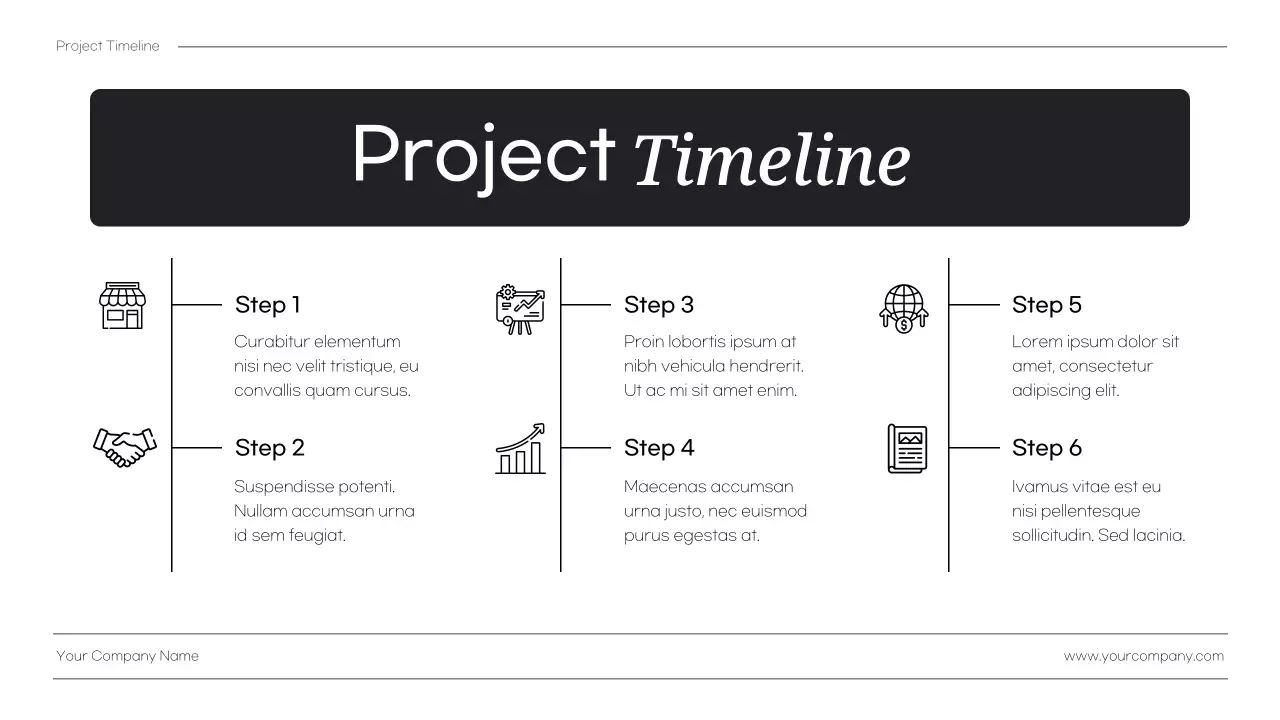 Project Timeline

Project Timeline

Step 1
Curabitur elementum nisi nec velit tristique, eu convallis quam cursus.

Step 2
Suspendisse potenti. Nullam accumsan urna id sem feugiat.

Step 3
Proin lobortis ipsum at nibh vehicula hendrerit. Ut ac mi sit amet enim.

Step 4
Maecenas accumsan urna justo, nec euismod purus egestas at.

Step 5
Lorem ipsum dolor sit amet, consectetur adipiscing elit.

Step 6
Ivamus vitae est eu nisi pellentesque sollicitudin. Sed lacinia.

Your Company Name

www.yourcompany.com